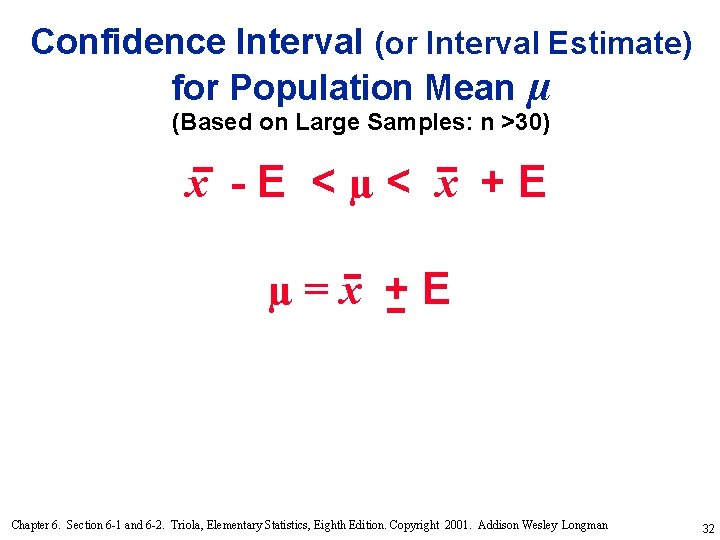 Confidence Interval (or Interval Estimate) for Population Mean $\mu$

(Based on Large Samples: n >30)

$\bar{x} - E < \mu < \bar{x} + E$

$\mu = \bar{x} \pm E$

Chapter 6. Section 6-1 and 6-2. Triola, Elementary Statistics, Eighth Edition. Copyright 2001. Addison Wesley Longman

32